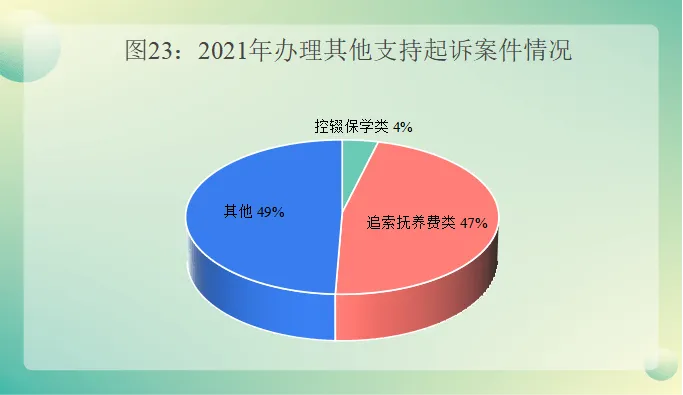 图23：2021年办理其他支持起诉案件情况

控辍保学类 4%

其他 49%

追索抚养费类 47%